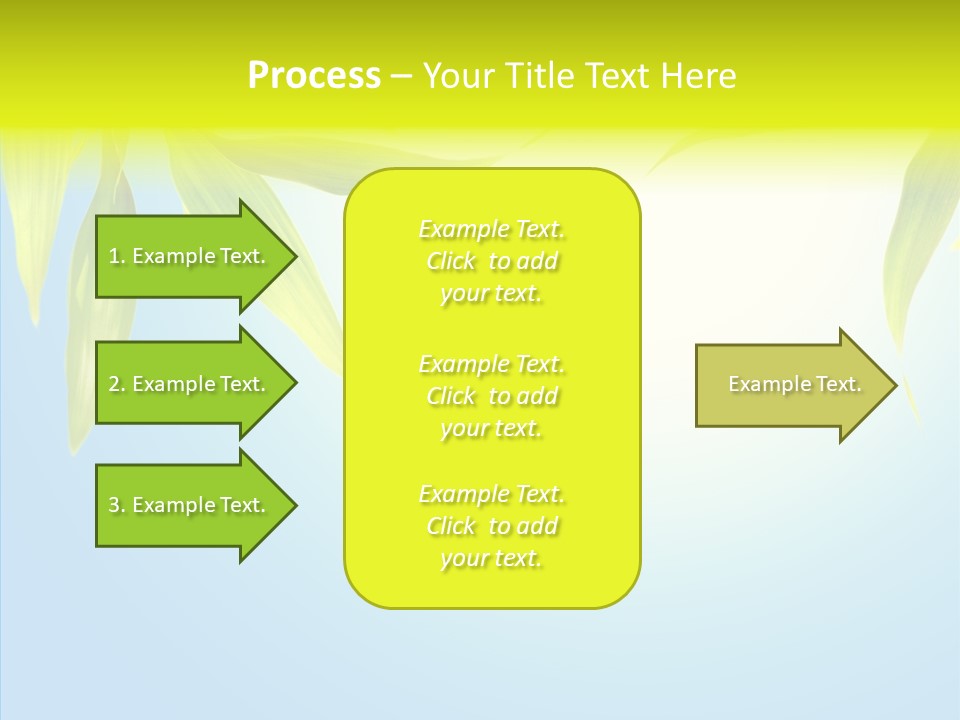 Process – Your Title Text Here

1. Example Text.

2. Example Text.

3. Example Text.

Example Text. Click to add your text.

Example Text. Click to add your text.

Example Text. Click to add your text.

Example Text.